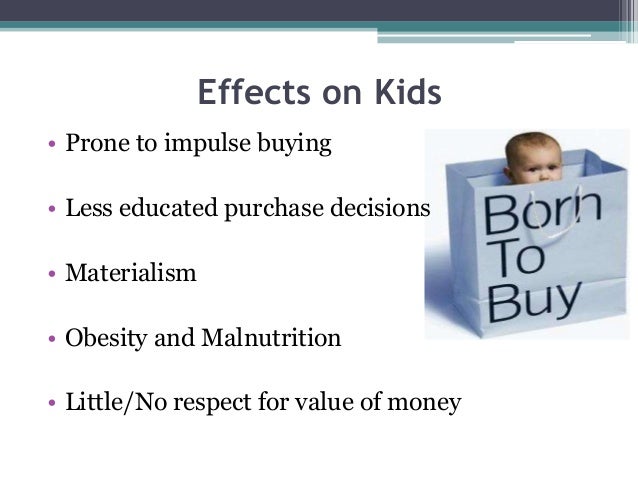 Effects on Kids

• Prone to impulse buying

• Less educated purchase decisions

• Materialism

• Obesity and Malnutrition

• Little/No respect for value of money

Born To Buy